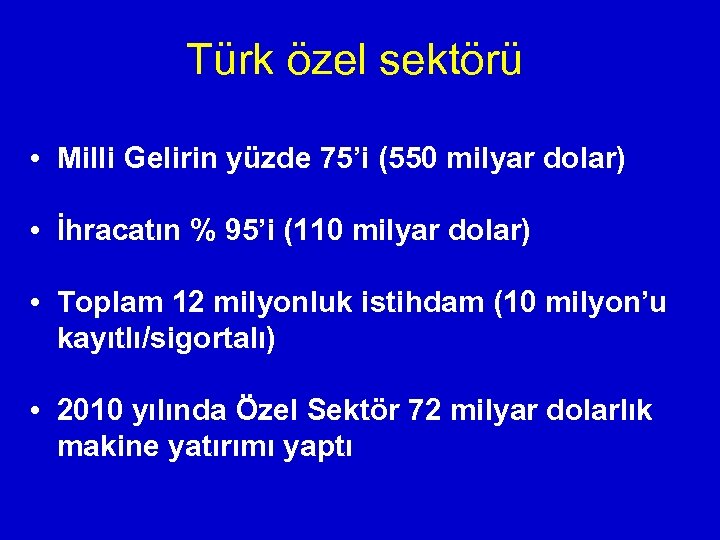 Türk özel sektörü

• Milli Gelirin yüzde 75'i (550 milyar dolar)

• İhracatın % 95'i (110 milyar dolar)

• Toplam 12 milyonluk istihdam (10 milyon'u kayıtlı/sigortalı)

• 2010 yılında Özel Sektör 72 milyar dolarlık makine yatırımı yaptı